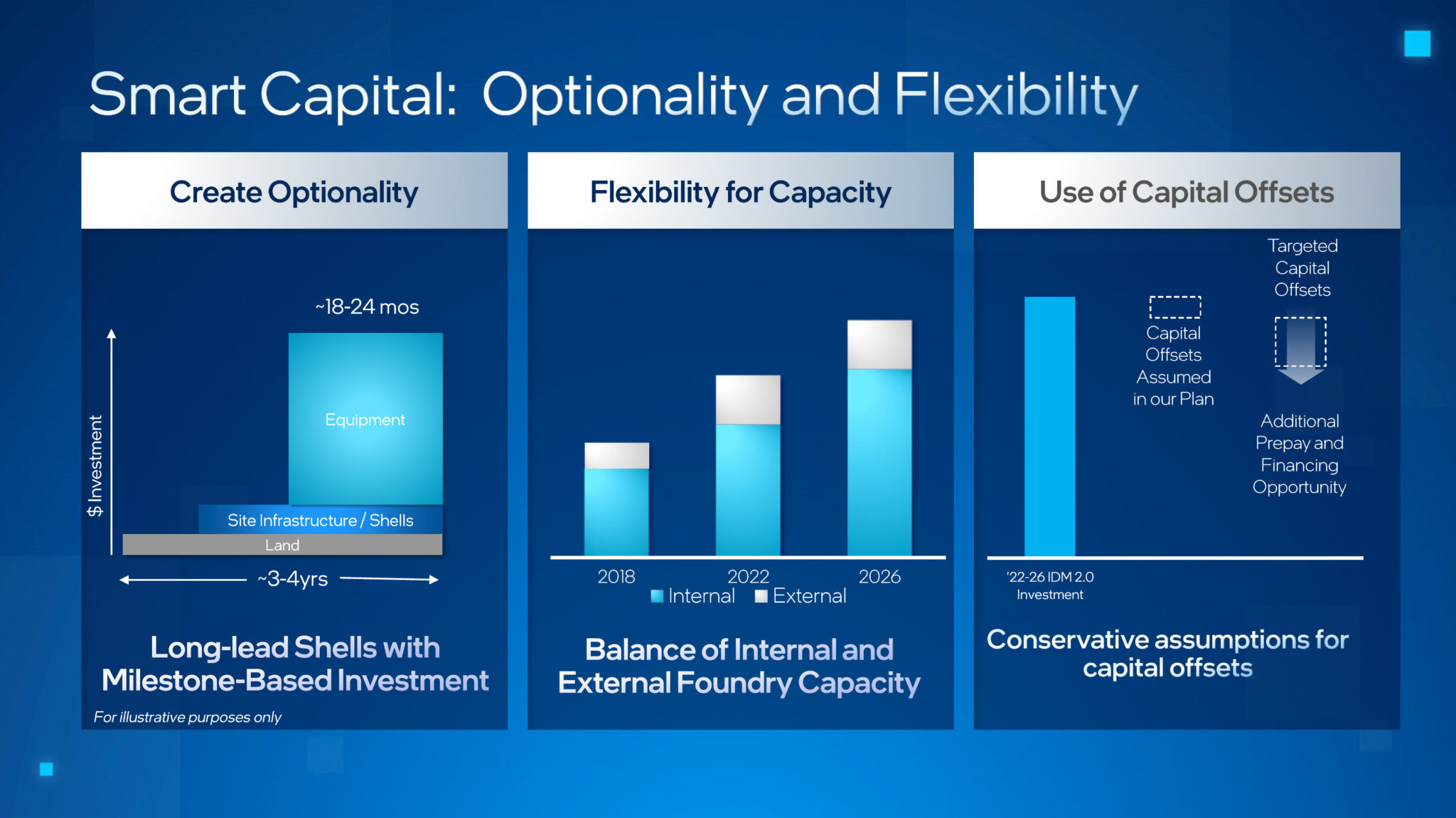 Smart Capital: Optionality and Flexibility

Create Optionality

~18-24 mos

$ Investment

Equipment

Site Infrastructure / Shells

Land

~3-4yrs

Long-lead Shells with Milestone-Based Investment

For illustrative purposes only

Flexibility for Capacity

2018

2022

2026

Internal External

Balance of Internal and External Foundry Capacity

Use of Capital Offsets

Targeted Capital Offsets

Capital Offsets Assumed in our Plan

Additional Prepay and Financing Opportunity

'22-26 IDM 2.0 Investment

Conservative assumptions for capital offsets